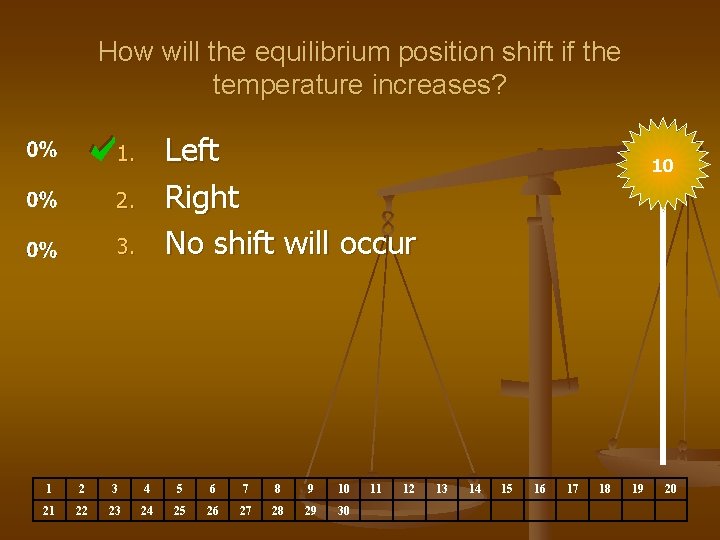 How will the equilibrium position shift if the temperature increases?

0% 1. Left
0% 2. Right
0% 3. No shift will occur

10

| 1 | 2 | 3 | 4 | 5 | 6 | 7 | 8 | 9 | 10 | 11 | 12 | 13 | 14 | 15 | 16 | 17 | 18 | 19 | 20 |
|---|---|---|---|---|---|---|---|---|---|---|---|---|---|---|---|---|---|---|---|
| 21 | 22 | 23 | 24 | 25 | 26 | 27 | 28 | 29 | 30 | | | | | | | | | | |